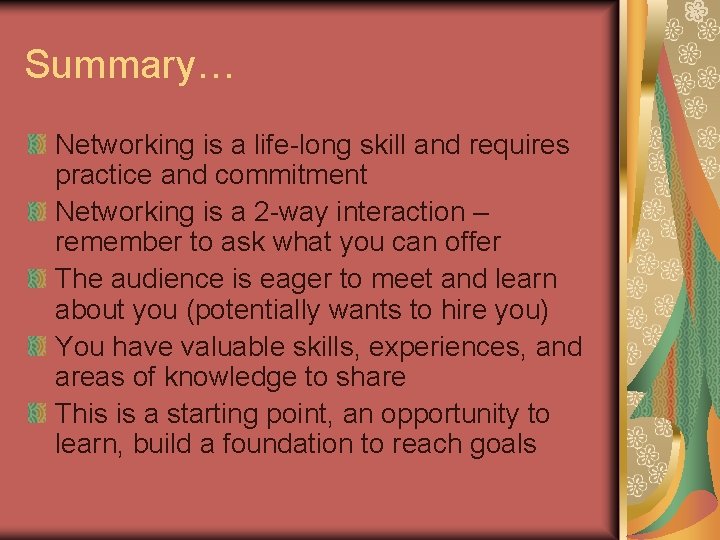 Summary…

Networking is a life-long skill and requires practice and commitment

Networking is a 2-way interaction – remember to ask what you can offer

The audience is eager to meet and learn about you (potentially wants to hire you)

You have valuable skills, experiences, and areas of knowledge to share

This is a starting point, an opportunity to learn, build a foundation to reach goals